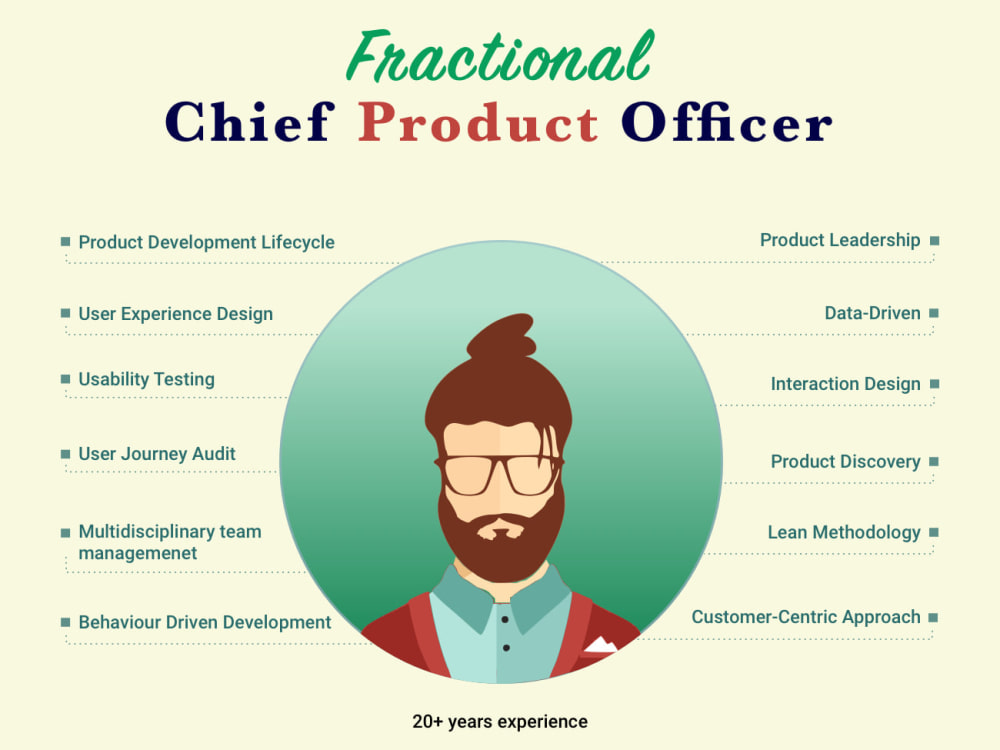 Fractional
Chief Product Officer

Product Development Lifecycle

User Experience Design

Usability Testing

User Journey Audit

Multidisciplinary team managemenet

Behaviour Driven Development

Product Leadership

Data-Driven

Interaction Design

Product Discovery

Lean Methodology

Customer-Centric Approach

20+ years experience